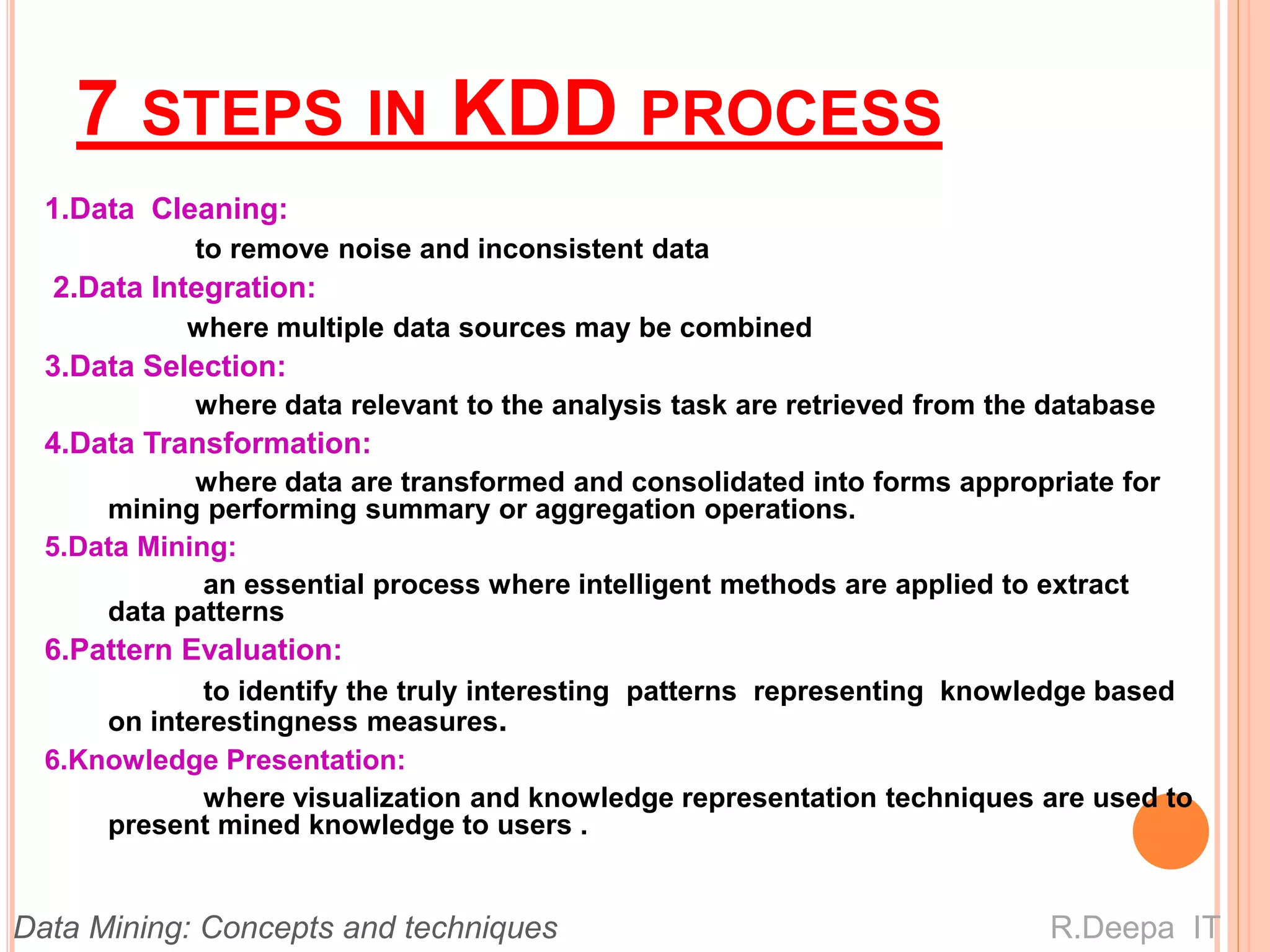 7 STEPS IN KDD PROCESS

1.Data Cleaning:

to remove noise and inconsistent data

2.Data Integration:

where multiple data sources may be combined

3.Data Selection:

where data relevant to the analysis task are retrieved from the database

4.Data Transformation:

where data are transformed and consolidated into forms appropriate for mining performing summary or aggregation operations.

5.Data Mining:

an essential process where intelligent methods are applied to extract data patterns

6.Pattern Evaluation:

to identify the truly interesting patterns representing knowledge based on interestingness measures.

6.Knowledge Presentation:

where visualization and knowledge representation techniques are used to present mined knowledge to users .

Data Mining: Concepts and techniques

R.Deepa IT